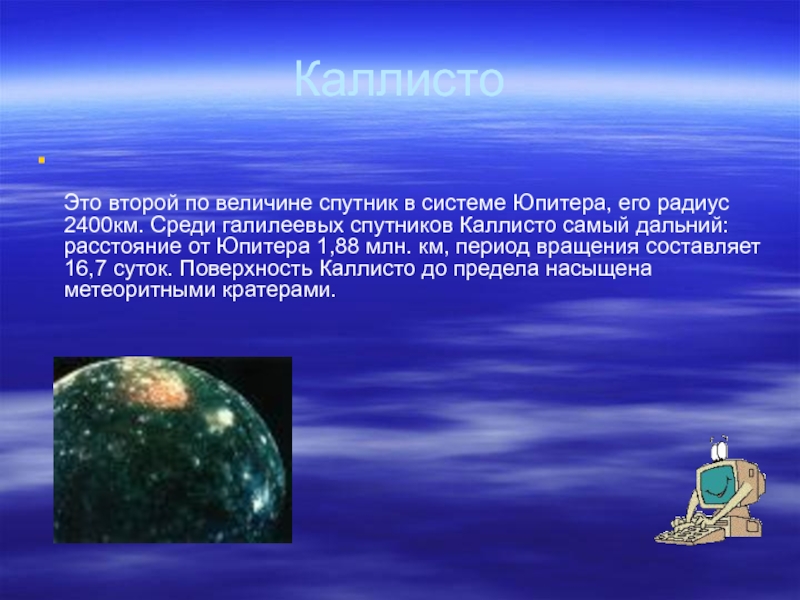 Каллисто

Это второй по величине спутник в системе Юпитера, его радиус 2400км. Среди галилеевых спутников Каллисто самый дальний: расстояние от Юпитера 1,88 млн. км, период вращения составляет 16,7 суток. Поверхность Каллисто до предела насыщена метеоритными кратерами.